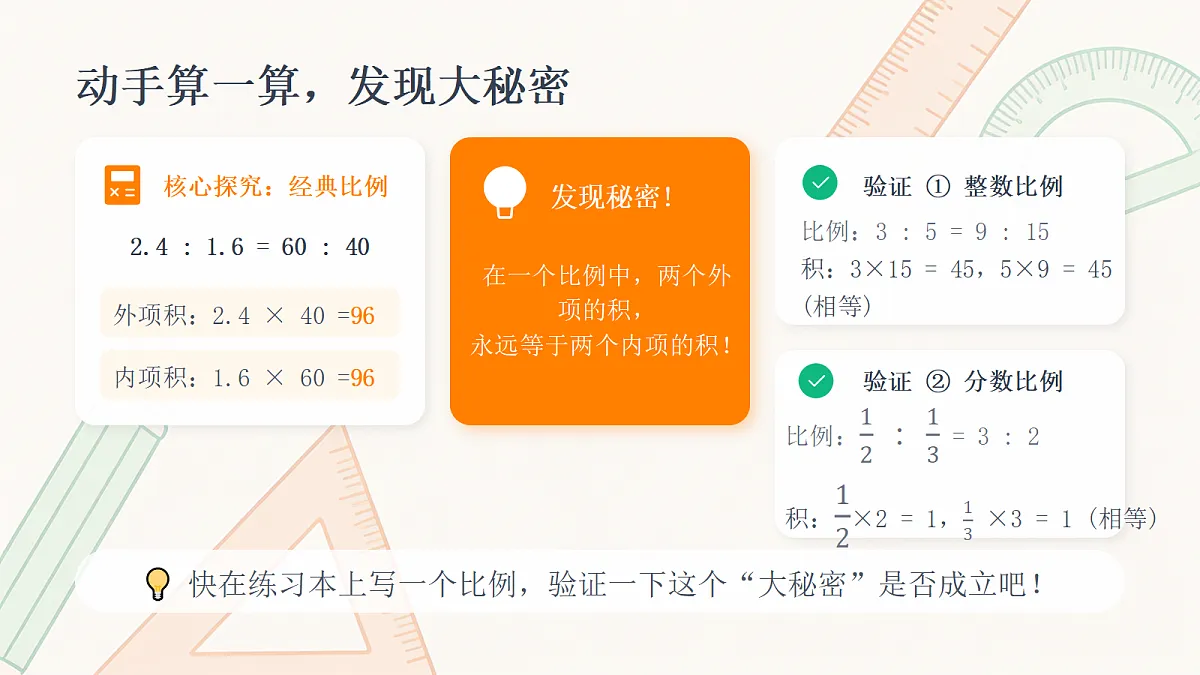 动手算一算，发现大秘密

核心探究：经典比例

2.4 : 1.6 = 60 : 40

外项积：2.4 × 40 =96

内项积：1.6 × 60 =96

发现秘密！

在一个比例中，两个外项的积，永远等于两个内项的积！

验证 ① 整数比例

比例：3 : 5 = 9 : 15

积：3×15 = 45，5×9 = 45（相等）

验证 ② 分数比例

比例：$\frac{1}{2}$ : $\frac{1}{3}$ = 3 : 2

积：$\frac{1}{2}$×2 = 1，$\frac{1}{3}$ ×3 = 1（相等）

快在练习本上写一个比例，验证一下这个“大秘密”是否成立吧！